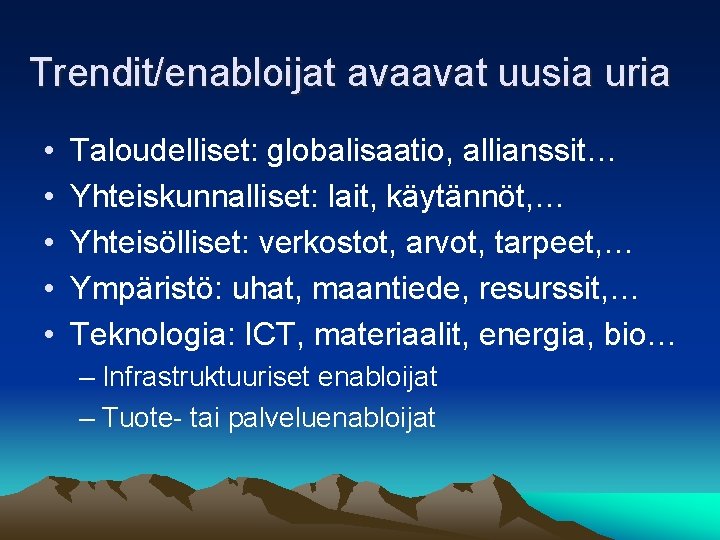 Trendit/enabloijat avaavat uusia uria

• Taloudelliset: globalisaatio, allianssit…
• Yhteiskunnalliset: lait, käytännöt,…
• Yhteisölliset: verkostot, arvot, tarpeet,…
• Ympäristö: uhat, maantiede, resurssit,…
• Teknologia: ICT, materiaalit, energia, bio…
– Infrastruktuuriset enabloijat
– Tuote- tai palveluenabloijat